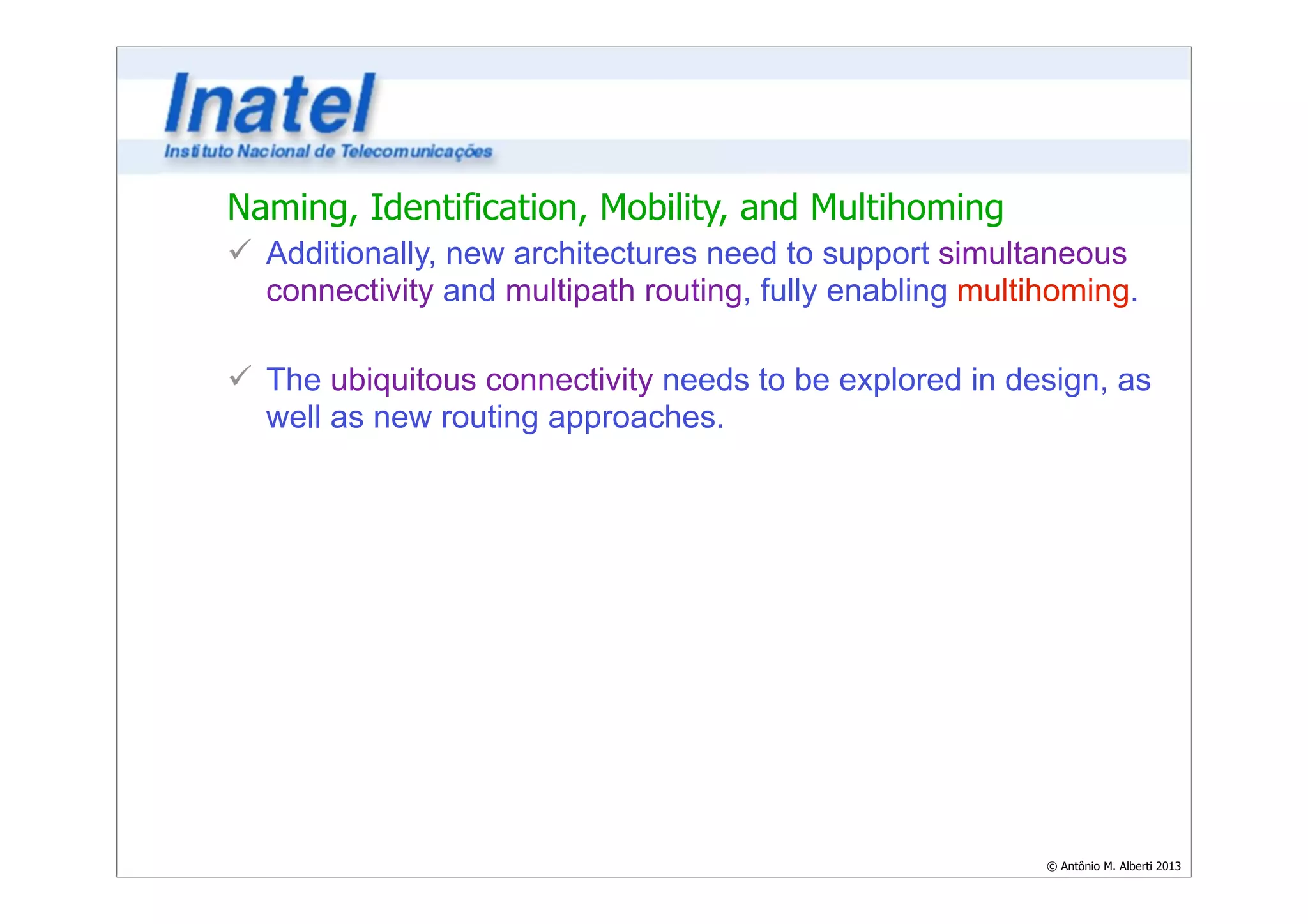 Inatel
Instituto Nacional de Telecomunicações

Naming, Identification, Mobility, and Multihoming

✓ Additionally, new architectures need to support simultaneous connectivity and multipath routing, fully enabling multihoming.

✓ The ubiquitous connectivity needs to be explored in design, as well as new routing approaches.

© Antônio M. Alberti 2013